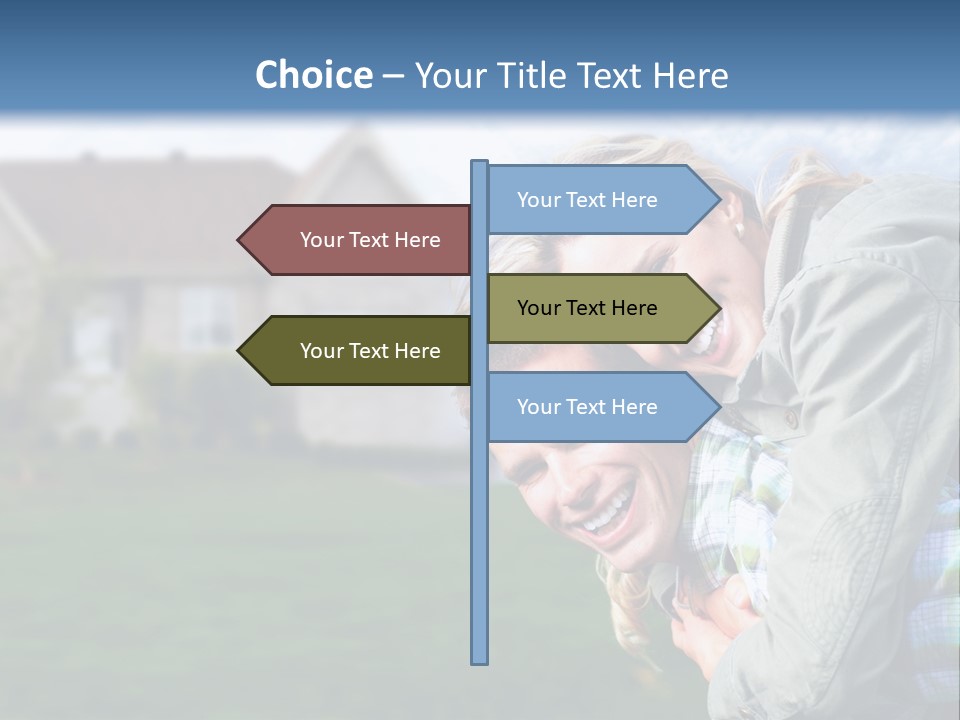 Choice – Your Title Text Here

Your Text Here

Your Text Here

Your Text Here

Your Text Here

Your Text Here